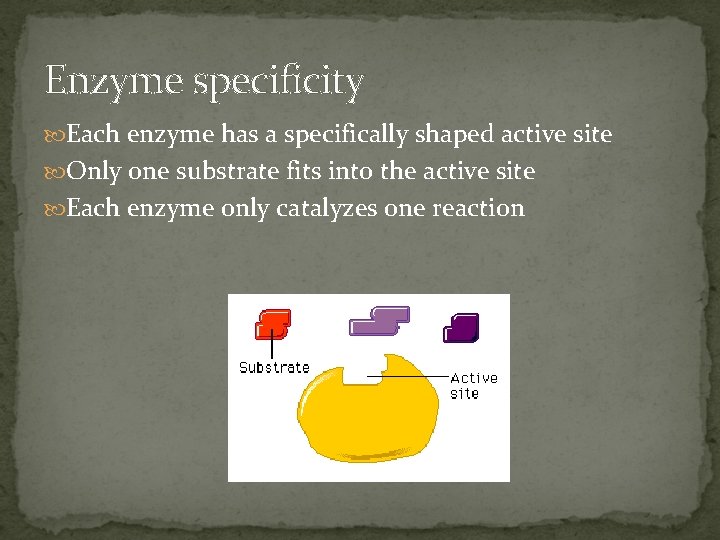 Enzyme specificity

Each enzyme has a specifically shaped active site
Only one substrate fits into the active site
Each enzyme only catalyzes one reaction

Substrate

Active site